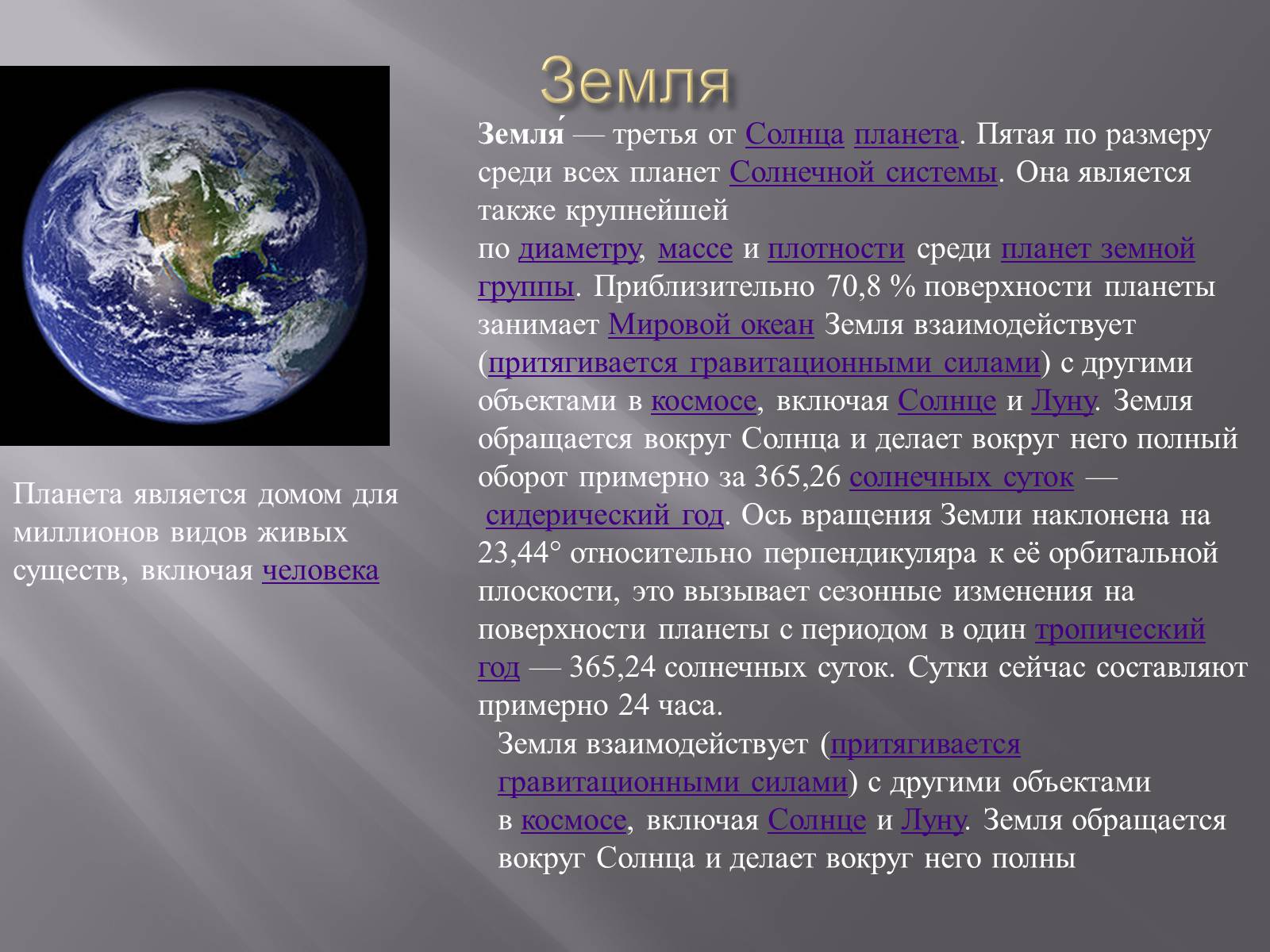 Земля

Земля́ — третья от Солнца планета. Пятая по размеру среди всех планет Солнечной системы. Она является также крупнейшей по диаметру, массе и плотности среди планет земной группы. Приблизительно 70,8 % поверхности планеты занимает Мировой океан Земля взаимодействует (притягивается гравитационными силами) с другими объектами в космосе, включая Солнце и Луну. Земля обращается вокруг Солнца и делает вокруг него полный оборот примерно за 365,26 солнечных суток — сидерический год. Ось вращения Земли наклонена на 23,44° относительно перпендикуляра к её орбитальной плоскости, это вызывает сезонные изменения на поверхности планеты с периодом в один тропический год — 365,24 солнечных суток. Сутки сейчас составляют примерно 24 часа.

Земля взаимодействует (притягивается гравитационными силами) с другими объектами в космосе, включая Солнце и Луну. Земля обращается вокруг Солнца и делает вокруг него полны

Планета является домом для миллионов видов живых существ, включая человека